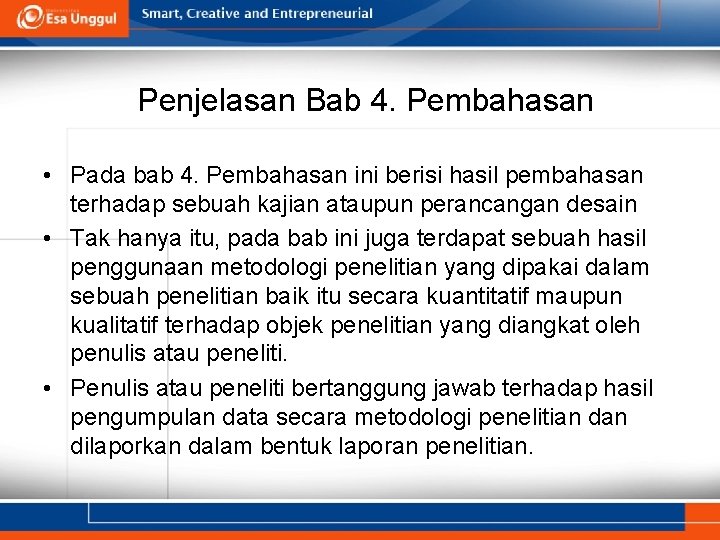 Esa Unggul

Smart, Creative and Entrepreneurial

Penjelasan Bab 4. Pembahasan

• Pada bab 4. Pembahasan ini berisi hasil pembahasan terhadap sebuah kajian ataupun perancangan desain

• Tak hanya itu, pada bab ini juga terdapat sebuah hasil penggunaan metodologi penelitian yang dipakai dalam sebuah penelitian baik itu secara kuantitatif maupun kualitatif terhadap objek penelitian yang diangkat oleh penulis atau peneliti.

• Penulis atau peneliti bertanggung jawab terhadap hasil pengumpulan data secara metodologi penelitian dan dilaporkan dalam bentuk laporan penelitian.